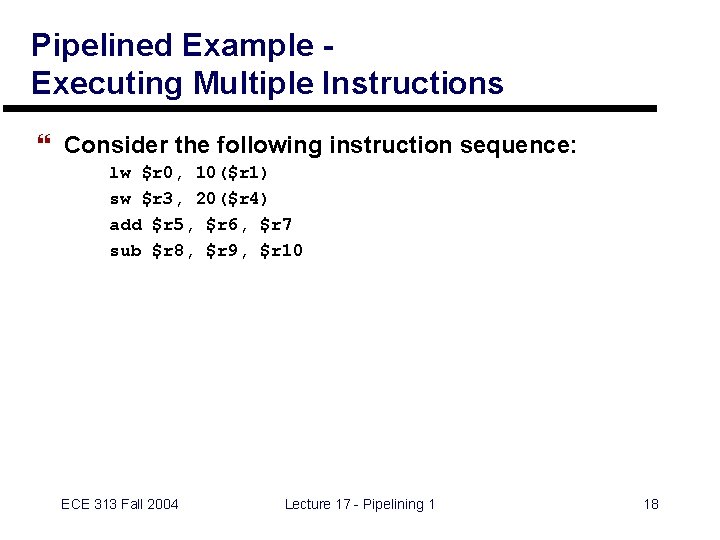 Pipelined Example -
Executing Multiple Instructions

❝ Consider the following instruction sequence:

lw \$r0, 10(\$r1)
sw \$r3, 20(\$r4)
add \$r5, \$r6, \$r7
sub \$r8, \$r9, \$r10

ECE 313 Fall 2004

Lecture 17 - Pipelining 1

18